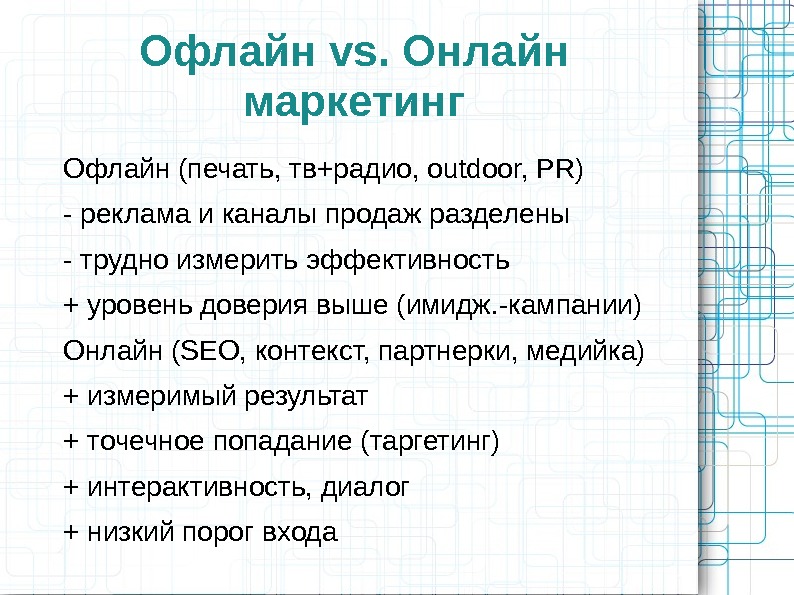 Офлайн vs. Онлайн маркетинг

Офлайн (печать, тв+радио, outdoor, PR)

- реклама и каналы продаж разделены

- трудно измерить эффективность

+ уровень доверия выше (имидж.-кампании)

Онлайн (SEO, контекст, партнерки, медийка)

+ измеримый результат

+ точечное попадание (таргетинг)

+ интерактивность, диалог

+ низкий порог входа